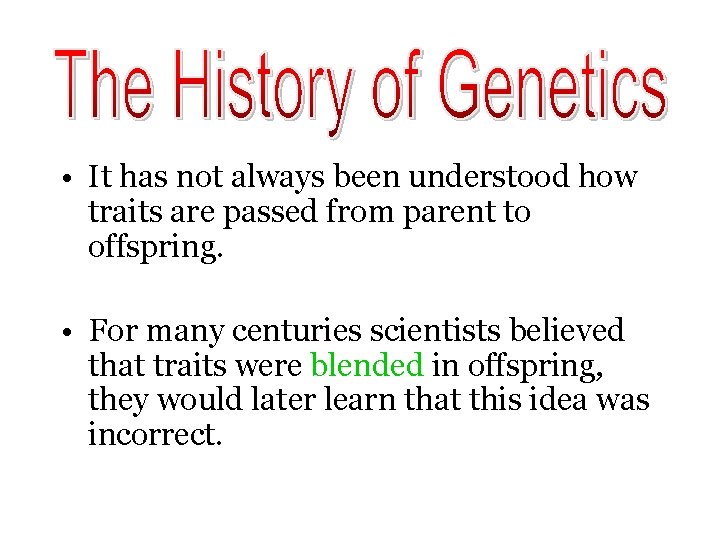 The History of Genetics

• It has not always been understood how traits are passed from parent to offspring.

• For many centuries scientists believed that traits were blended in offspring, they would later learn that this idea was incorrect.